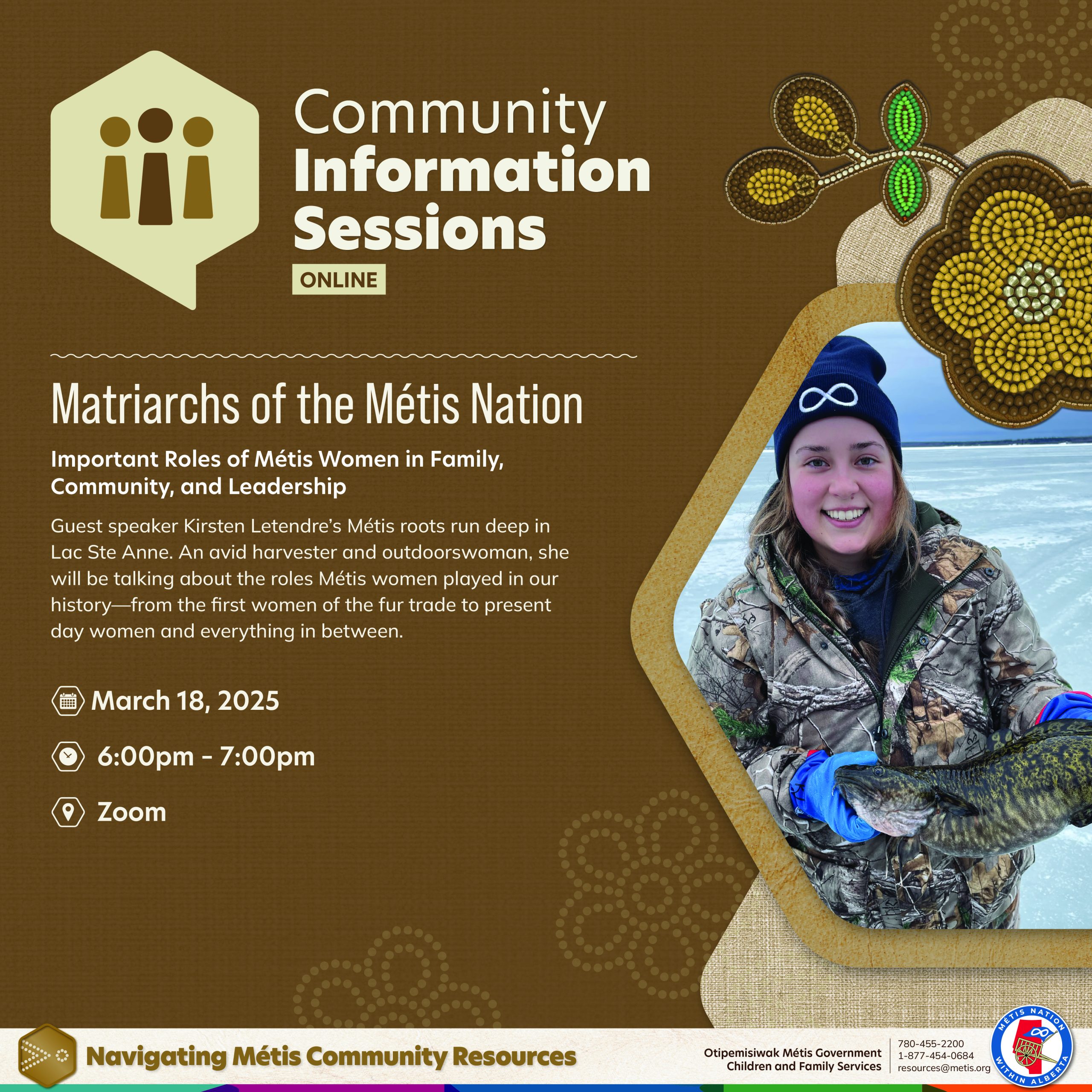 Community
Information
Sessions
ONLINE

Matriarchs of the Métis Nation

Important Roles of Métis Women in Family, Community, and Leadership

Guest speaker Kirsten Letendre's Métis roots run deep in Lac Ste Anne. An avid harvester and outdoorswoman, she will be talking about the roles Métis women played in our history—from the first women of the fur trade to present day women and everything in between.

March 18, 2025

6:00pm - 7:00pm

Zoom

Navigating Métis Community Resources

Otipemisiwak Métis Government
Children and Family Services

780-455-2200
1-877-454-0684
resources@metis.org

MÉTIS NATION WITHIN ALBERTA